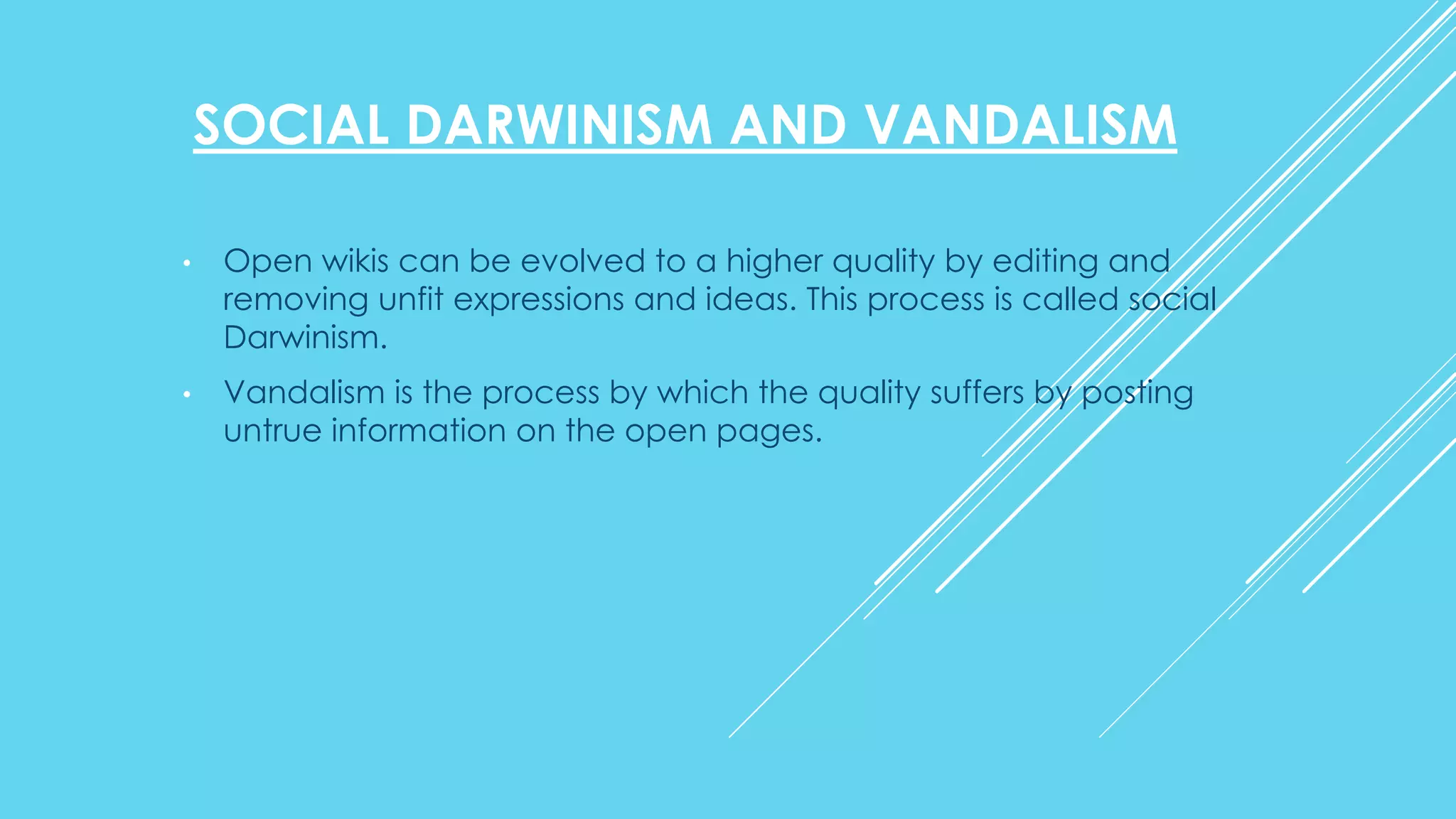 SOCIAL DARWINISM AND VANDALISM

• Open wikis can be evolved to a higher quality by editing and removing unfit expressions and ideas. This process is called social Darwinism.

• Vandalism is the process by which the quality suffers by posting untrue information on the open pages.